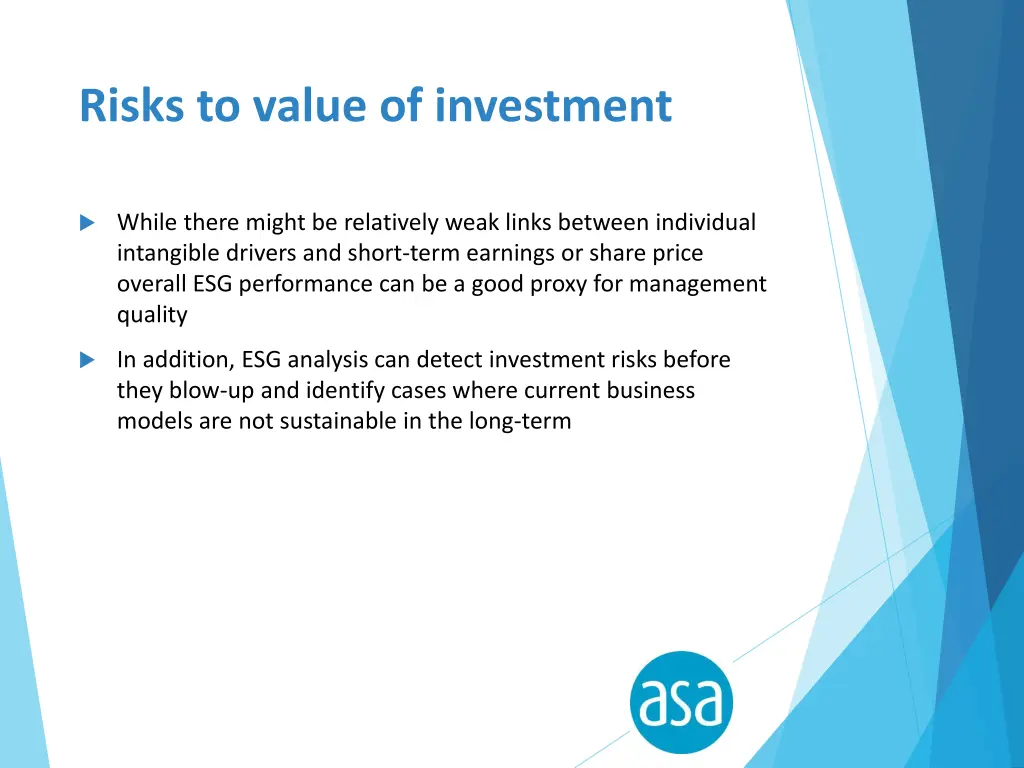 Risks to value of investment

While there might be relatively weak links between individual intangible drivers and short-term earnings or share price overall ESG performance can be a good proxy for management quality

In addition, ESG analysis can detect investment risks before they blow-up and identify cases where current business models are not sustainable in the long-term

asa